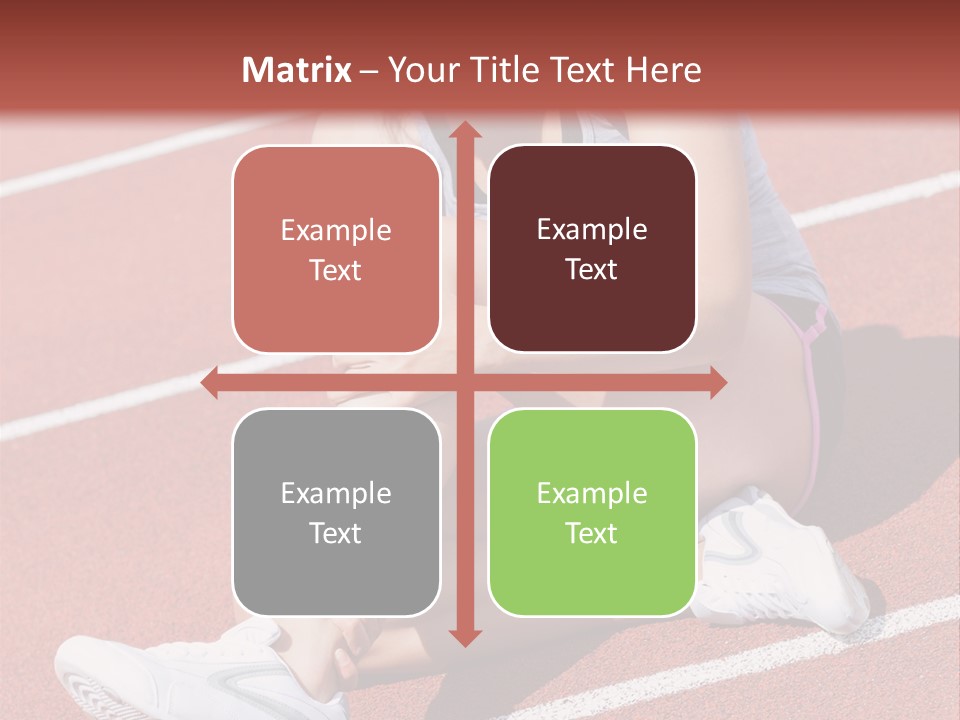 Matrix – Your Title Text Here

Example Text

Example Text

Example Text

Example Text